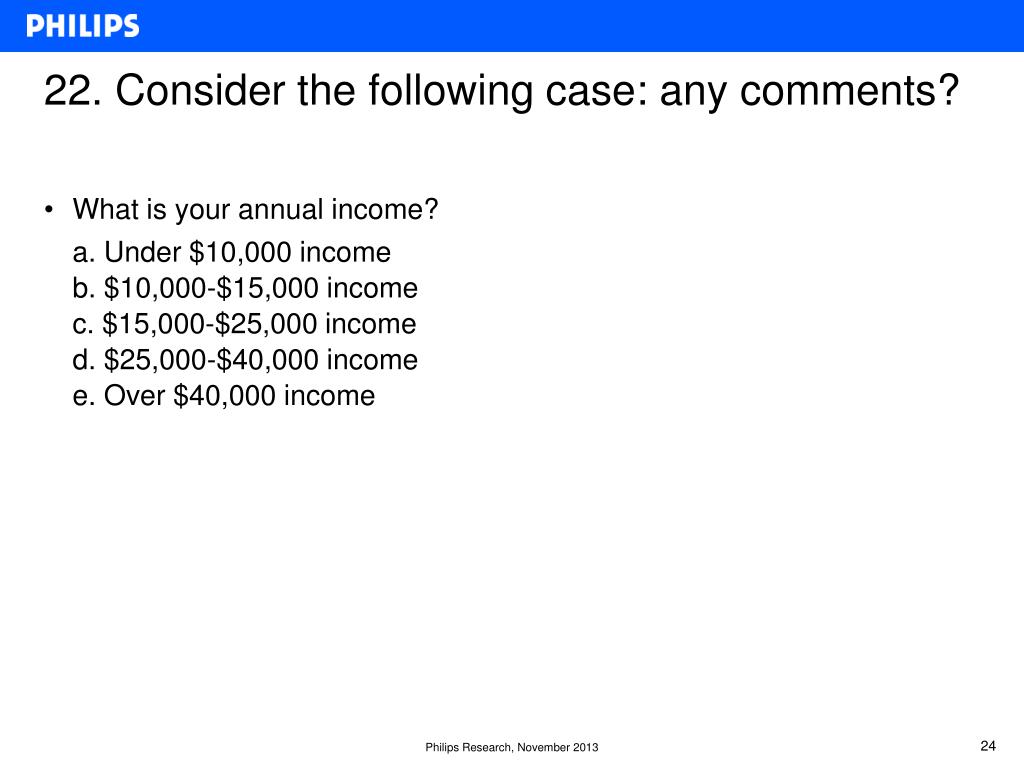 PHILIPS

22. Consider the following case: any comments?

• What is your annual income?

a. Under \$10,000 income
b. \$10,000-\$15,000 income
c. \$15,000-\$25,000 income
d. \$25,000-\$40,000 income
e. Over \$40,000 income

Philips Research, November 2013

24